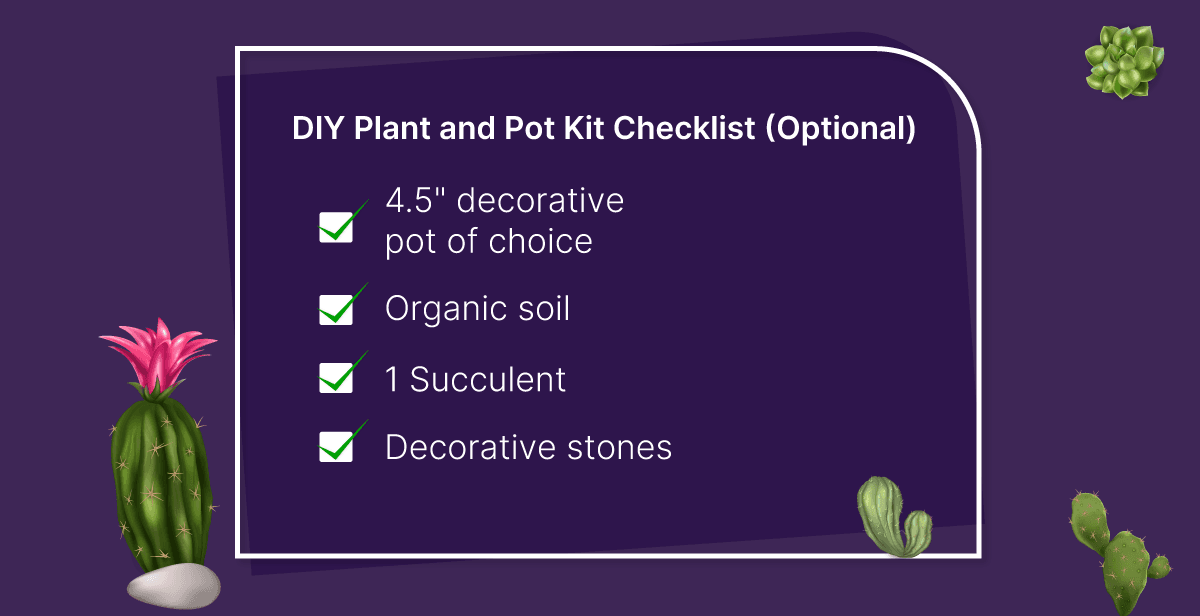 DIY Plant and Pot Kit Checklist (Optional)

4.5" decorative pot of choice

Organic soil

1 Succulent

Decorative stones